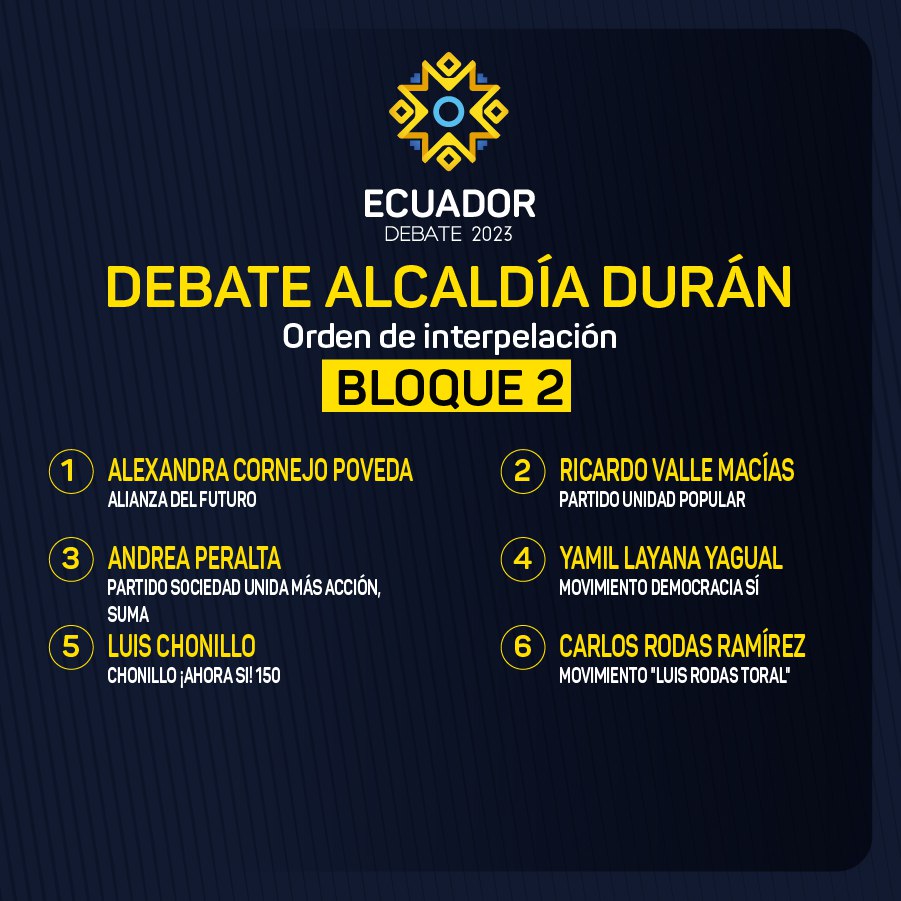 ECUADOR
DEBATE 2023

DEBATE ALCALDÍA DURÁN
Orden de interpelación
BLOQUE 2

1 ALEXANDRA CORNEJO POVEDA
ALIANZA DEL FUTURO

2 RICARDO VALLE MACÍAS
PARTIDO UNIDAD POPULAR

3 ANDREA PERALTA
PARTIDO SOCIEDAD UNIDA MÁS ACCIÓN, SUMA

4 YAMIL LAYANA YAGUAL
MOVIMIENTO DEMOCRACIA SÍ

5 LUIS CHONILLO
CHONILLO ¡AHORA SI! 150

6 CARLOS RODAS RAMÍREZ
MOVIMIENTO "LUIS RODAS TORAL"